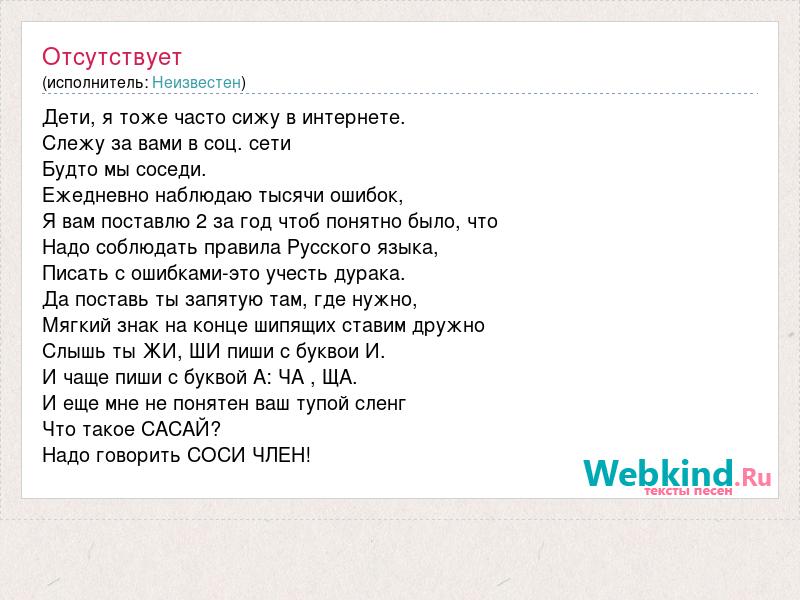 Отсутствует
(исполнитель: Неизвестен)

Дети, я тоже часто сижу в интернете.
Слежу за вами в соц. сети
Будто мы соседи.
Ежедневно наблюдаю тысячи ошибок,
Я вам поставлю 2 за год чтоб понятно было, что
Надо соблюдать правила Русского языка,
Писать с ошибками-это учесть дурака.
Да поставь ты запятую там, где нужно,
Мягкий знак на конце шипящих ставим дружно
Слышь ты ЖИ, ШИ пиши с буквои И.
И чаще пиши с буквой А: ЧА , ЩА.
И еще мне не понятен ваш тупой сленг
Что такое САСАЙ?
Надо говорить СОСИ ЧЛЕН!

Webkind.Ru
тексты песен